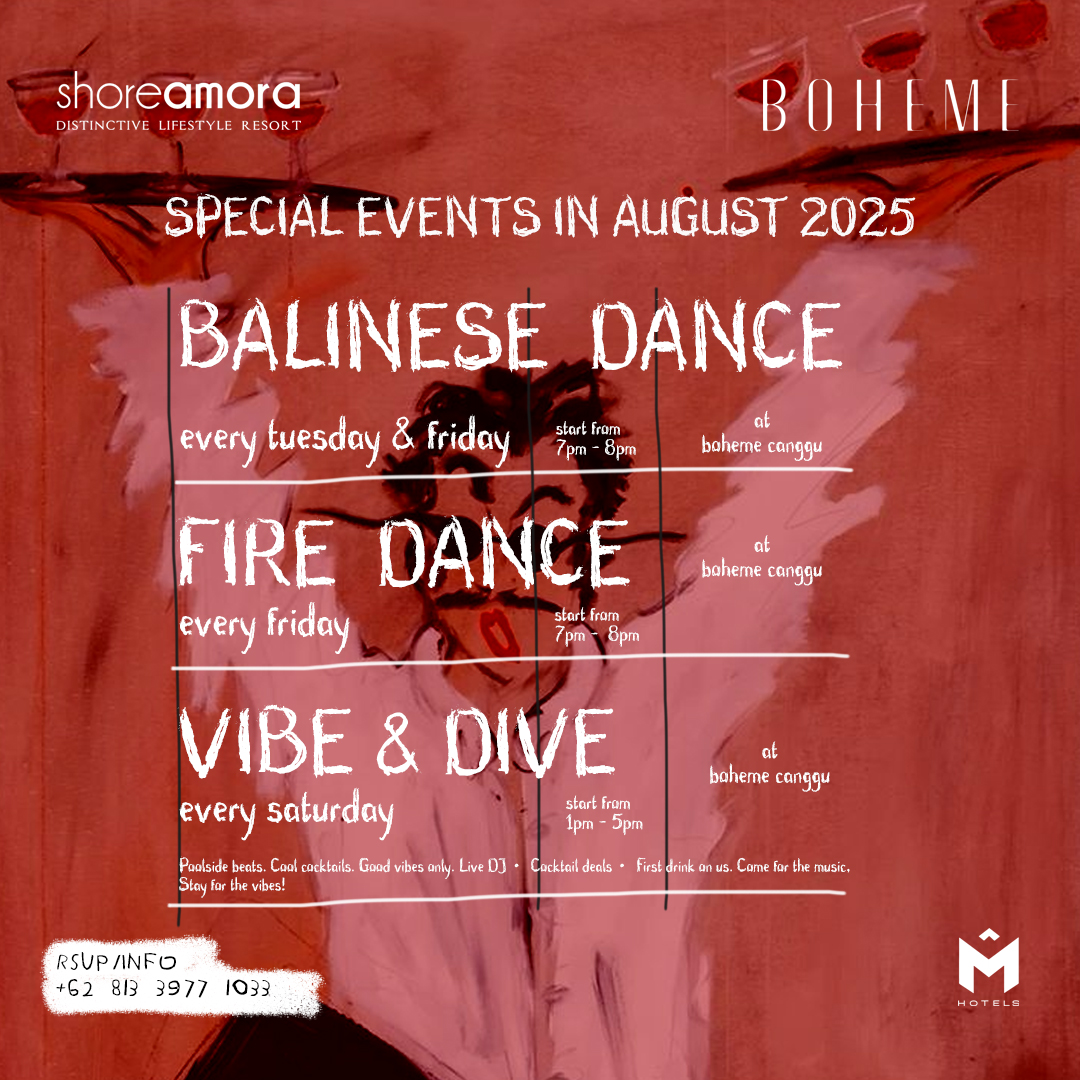 shoreamora
DISTINCTIVE LIFESTYLE RESORT

BOHEME

SPECIAL EVENTS IN AUGUST 2025

BALINESE DANCE
every tuesday & friday
start from
7pm - 8pm
at
boheme canggu

FIRE DANCE
every friday
start from
7pm - 8pm
at
boheme canggu

VIBE & DIVE
every saturday
start from
1pm - 5pm
at
boheme canggu

Poolside beats. Cool cocktails. Good vibes only. Live DJ • Cocktail deals • First drink on us. Come for the music, Stay for the vibes!

RSVP/INFO
+62 813 3977 1033

M
HOTELS